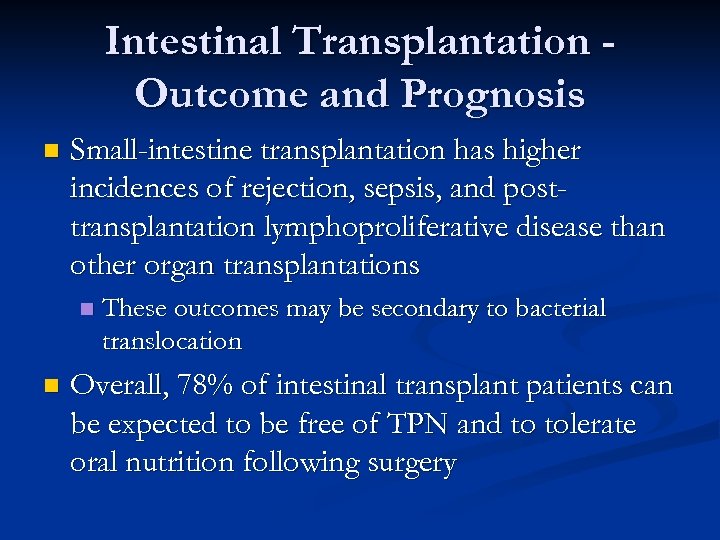 Intestinal Transplantation - Outcome and Prognosis

Small-intestine transplantation has higher incidences of rejection, sepsis, and post-transplantation lymphoproliferative disease than other organ transplantations

These outcomes may be secondary to bacterial translocation

Overall, 78% of intestinal transplant patients can be expected to be free of TPN and to tolerate oral nutrition following surgery